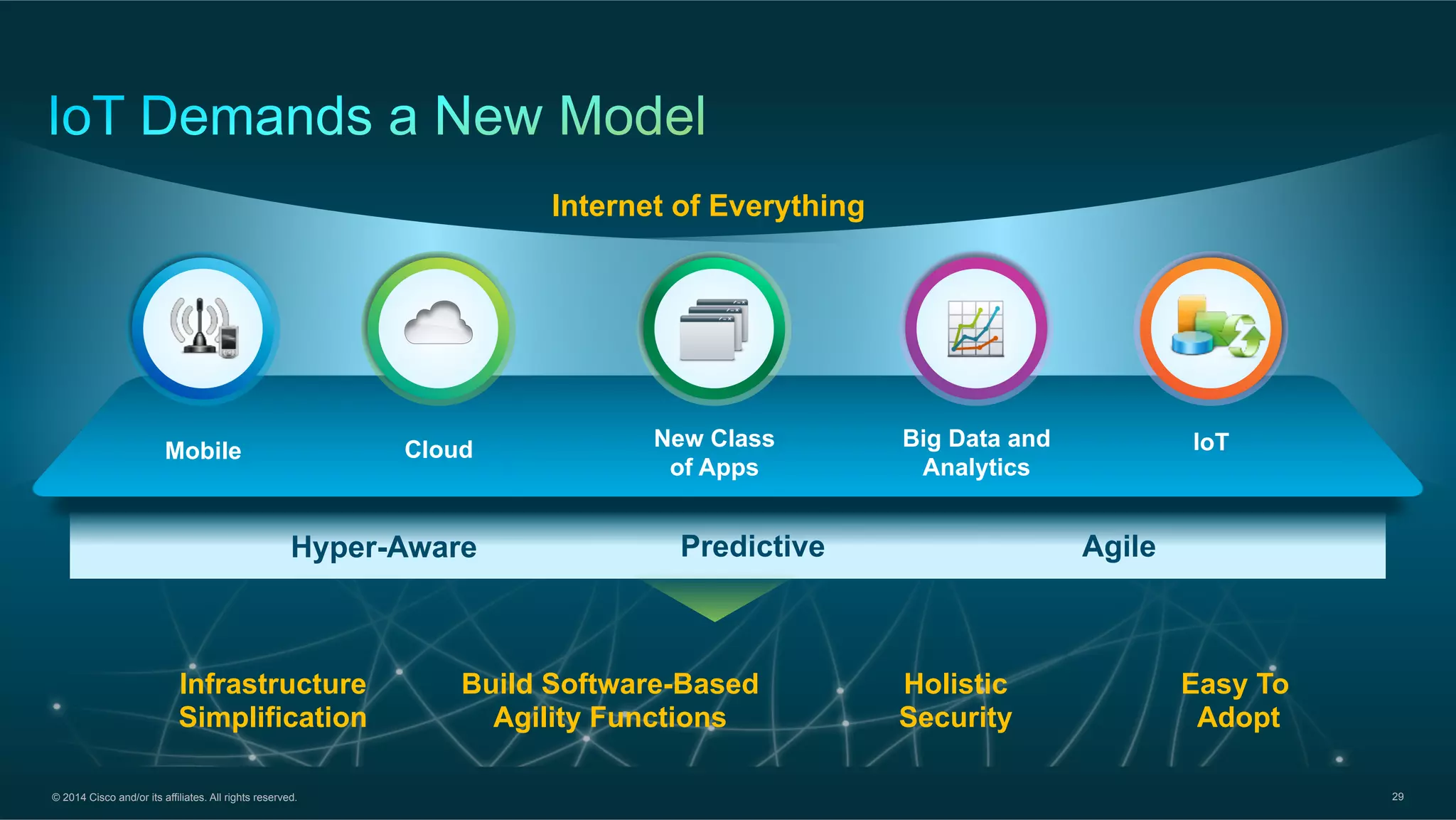 IoT Demands a New Model

Internet of Everything

Mobile

Cloud

New Class of Apps

Big Data and Analytics

IoT

Hyper-Aware

Predictive

Agile

Infrastructure Simplification

Build Software-Based Agility Functions

Holistic Security

Easy To Adopt

© 2014 Cisco and/or its affiliates. All rights reserved.

29